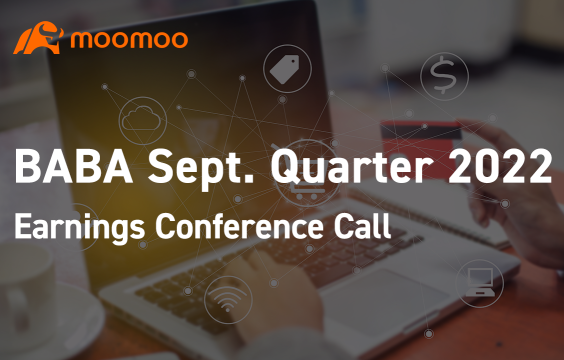 moomoo

BABA Sept. Quarter 2022

Earnings Conference Call